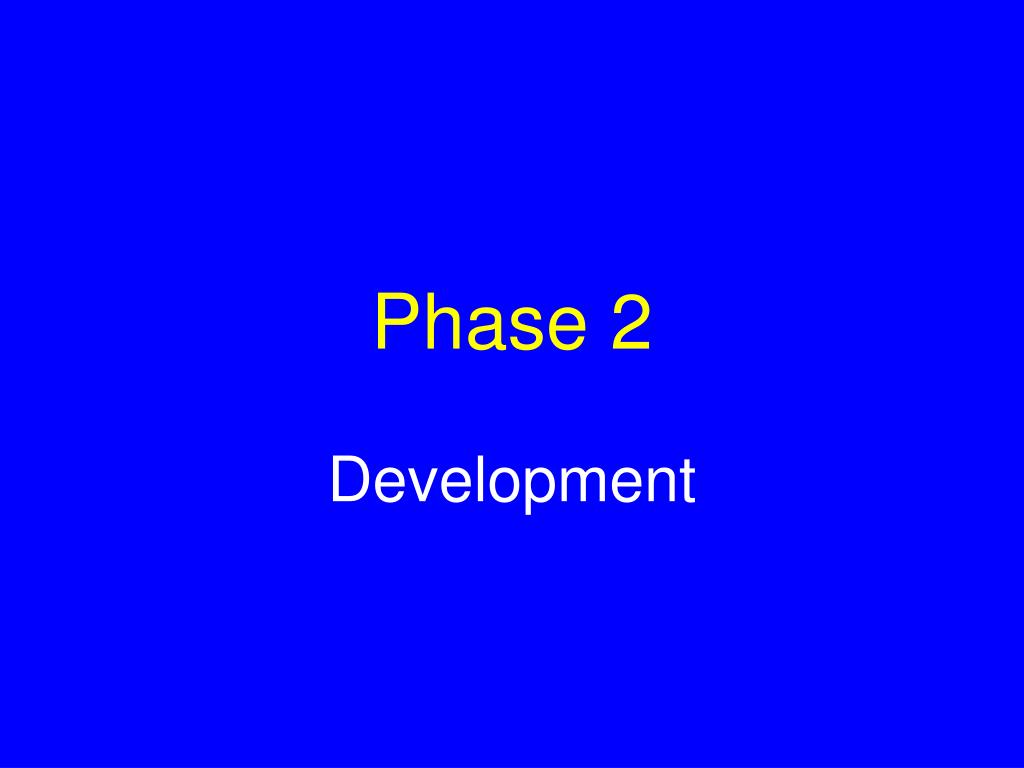 Phase 2

Development